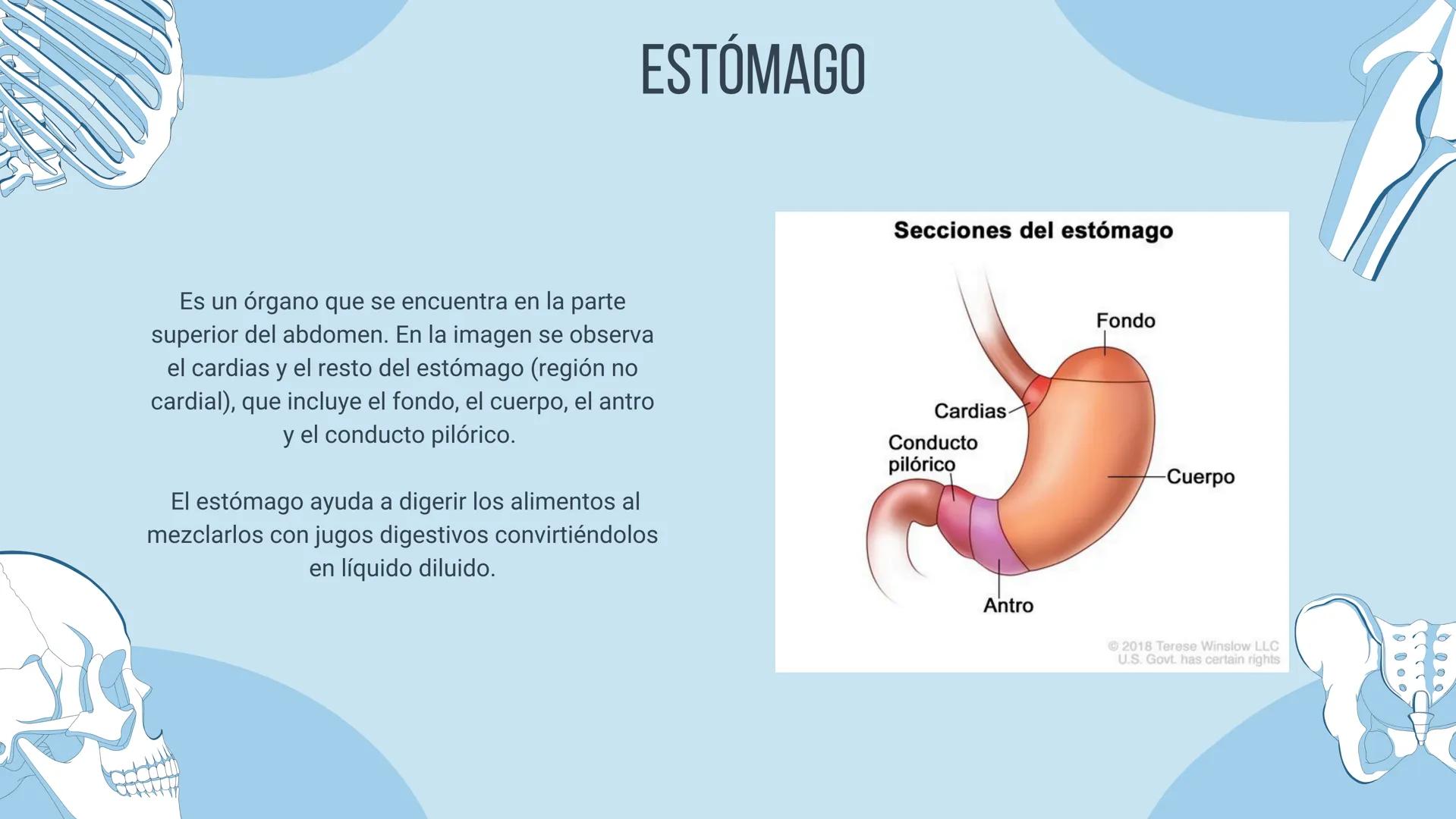 ESTÓMAGO

Es un órgano que se encuentra en la parte superior del abdomen. En la imagen se observa el cardias y el resto del estómago (región no cardial), que incluye el fondo, el cuerpo, el antro y el conducto pilórico.

El estómago ayuda a digerir los alimentos al mezclarlos con jugos digestivos convirtiéndolos en líquido diluido.

Secciones del estómago

Fondo

Cardias

Conducto pilórico

Cuerpo

Antro

© 2018 Terese Winslow LLC
U.S. Govt. has certain rights